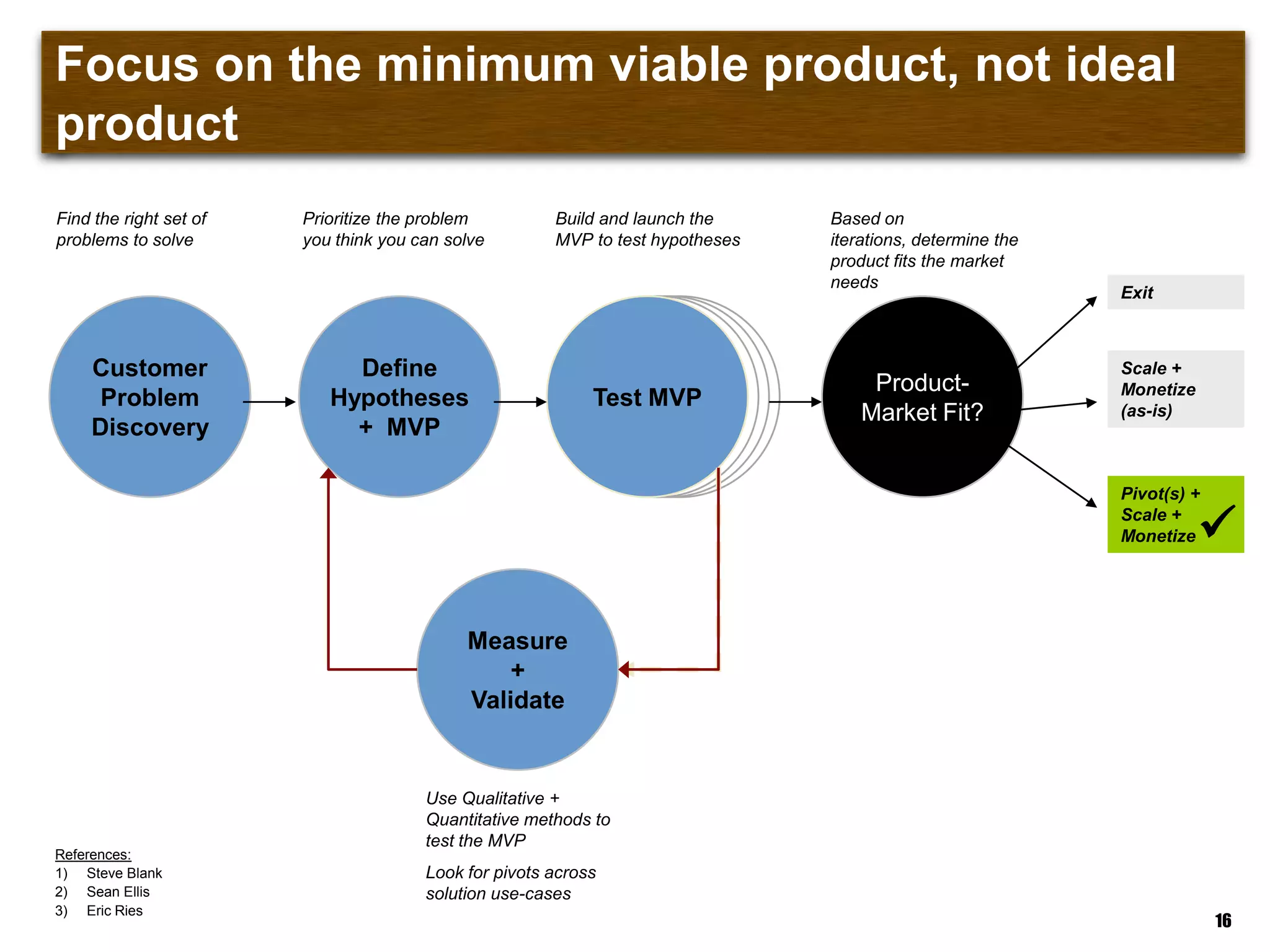 Focus on the minimum viable product, not ideal product

Find the right set of problems to solve

Prioritize the problem you think you can solve

Build and launch the MVP to test hypotheses

Based on iterations, determine the product fits the market needs

Customer Problem Discovery

Define Hypotheses + MVP

Test MVP

Product-Market Fit?

Exit

Scale + Monetize (as-is)

Pivot(s) + Scale + Monetize

Measure + Validate

Use Qualitative + Quantitative methods to test the MVP

Look for pivots across solution use-cases

References:
1) Steve Blank
2) Sean Ellis
3) Eric Ries

16